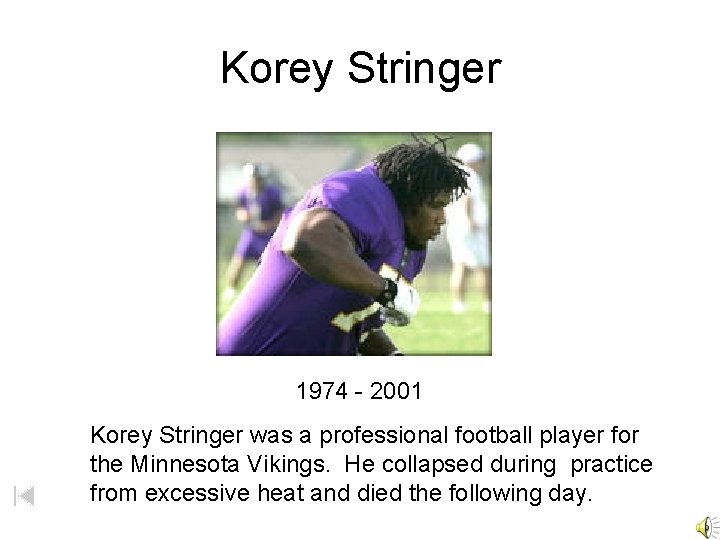 Korey Stringer

1974 - 2001

Korey Stringer was a professional football player for the Minnesota Vikings. He collapsed during practice from excessive heat and died the following day.